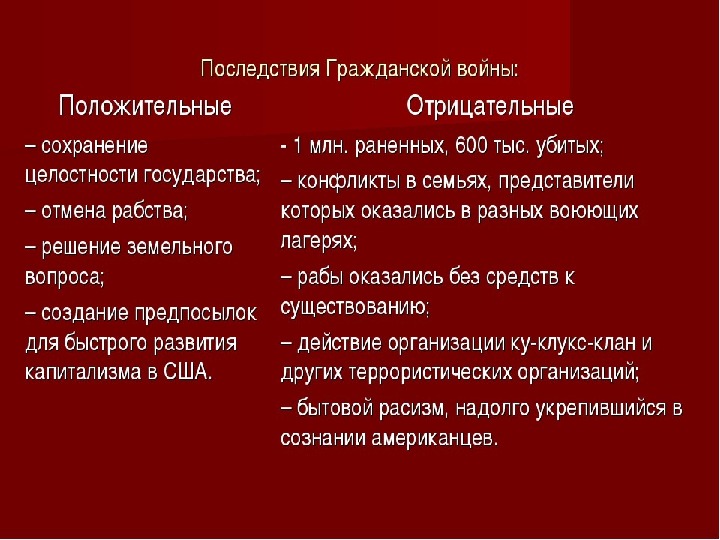 Последствия Гражданской войны:

Положительные

– сохранение целостности государства;

– отмена рабства;

– решение земельного вопроса;

– создание предпосылок для быстрого развития капитализма в США.

Отрицательные

- 1 млн. раненных, 600 тыс. убитых;

– конфликты в семьях, представители которых оказались в разных воюющих лагерях;

– рабы оказались без средств к существованию;

– действие организации ку-клукс-клан и других террористических организаций;

– бытовой расизм, надолго укрепившийся в сознании американцев.